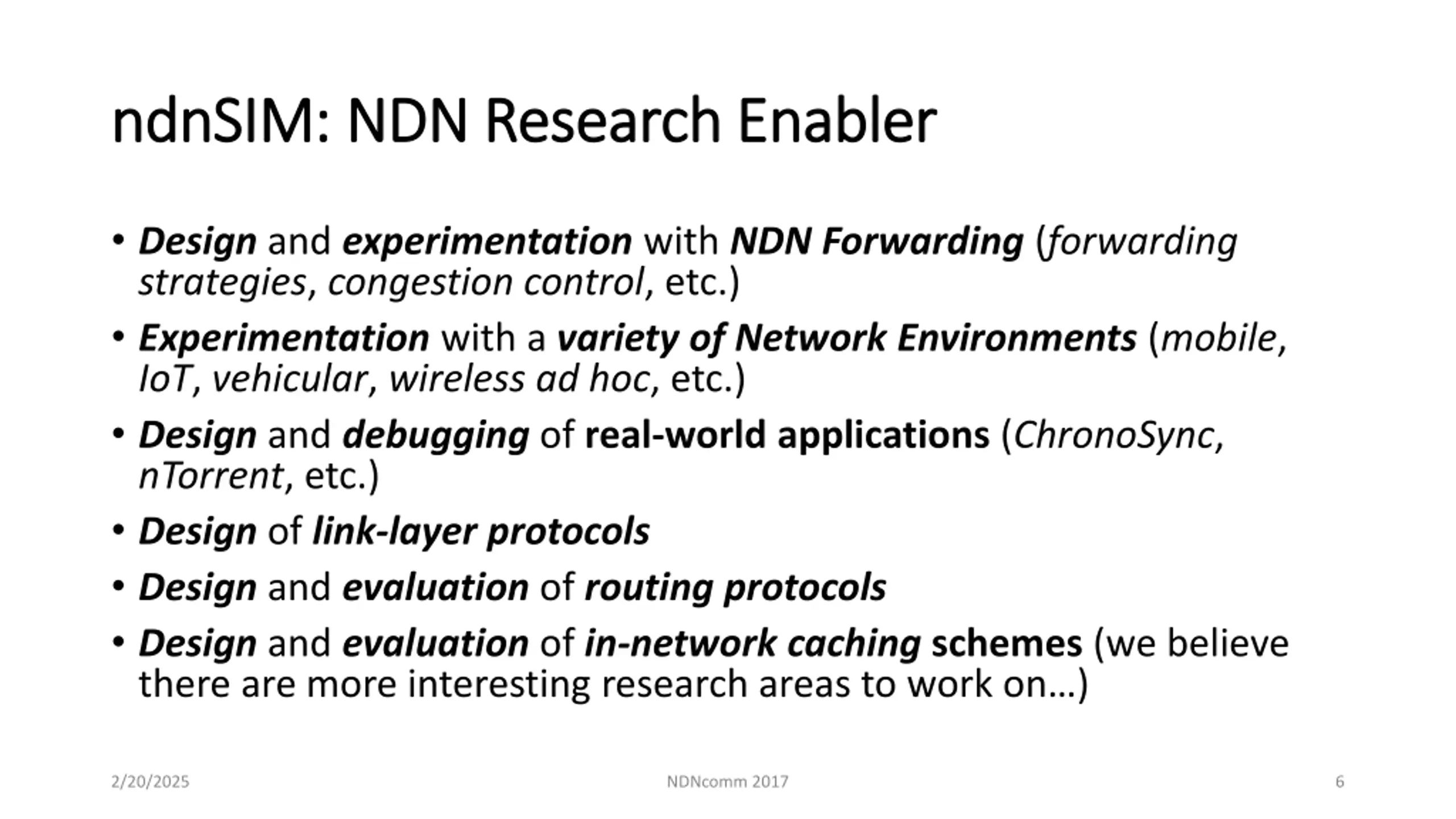 ndnSIM: NDN Research Enabler

• Design and experimentation with NDN Forwarding (forwarding strategies, congestion control, etc.)
• Experimentation with a variety of Network Environments (mobile, IoT, vehicular, wireless ad hoc, etc.)
• Design and debugging of real-world applications (ChronoSync, nTorrent, etc.)
• Design of link-layer protocols
• Design and evaluation of routing protocols
• Design and evaluation of in-network caching schemes (we believe there are more interesting research areas to work on…)

2/20/2025
NDNcomm 2017
6